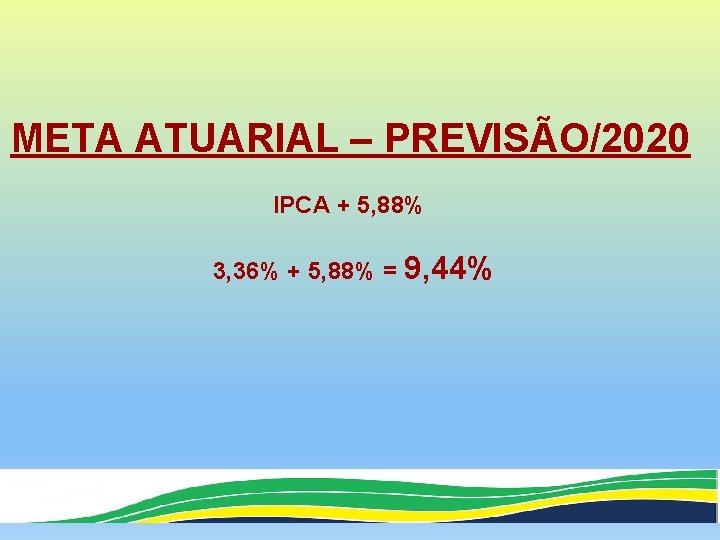 META ATUARIAL – PREVISÃO/2020

IPCA + 5,88%

3,36% + 5,88% = 9,44%